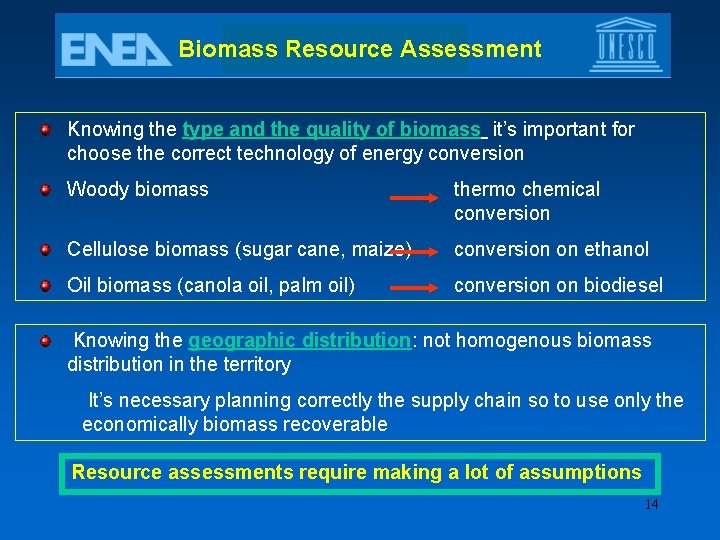 ENEA Biomass Resource Assessment UNESCO

Knowing the type and the quality of biomass it's important for choose the correct technology of energy conversion

Woody biomass thermo chemical conversion

Cellulose biomass (sugar cane, maize) conversion on ethanol

Oil biomass (canola oil, palm oil) conversion on biodiesel

Knowing the geographic distribution: not homogenous biomass distribution in the territory

It's necessary planning correctly the supply chain so to use only the economically biomass recoverable

Resource assessments require making a lot of assumptions

14